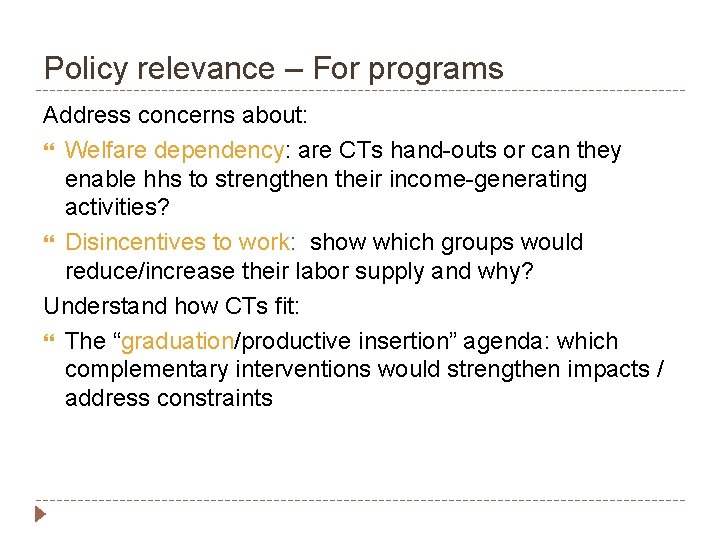 Policy relevance – For programs

Address concerns about:

Welfare dependency: are CTs hand-outs or can they enable hhs to strengthen their income-generating activities?

Disincentives to work: show which groups would reduce/increase their labor supply and why?

Understand how CTs fit:

The “graduation/productive insertion” agenda: which complementary interventions would strengthen impacts / address constraints